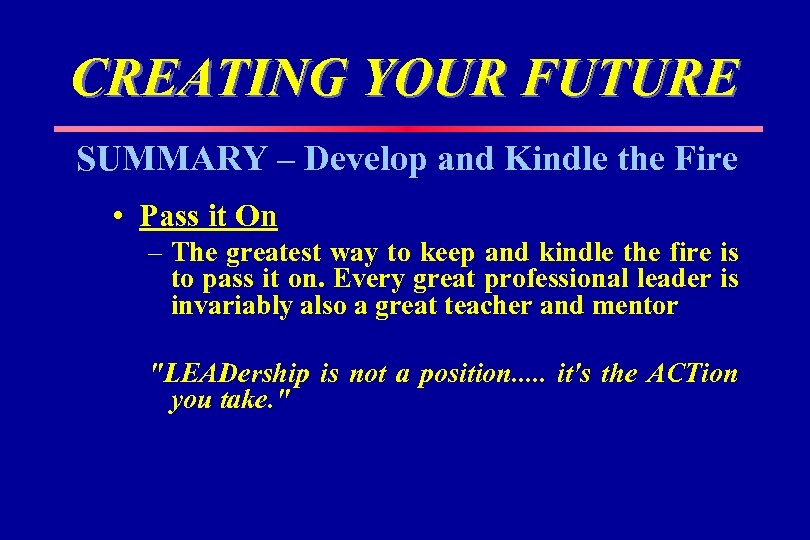 CREATING YOUR FUTURE

SUMMARY – Develop and Kindle the Fire

• Pass it On

– The greatest way to keep and kindle the fire is to pass it on. Every great professional leader is invariably also a great teacher and mentor

"LEADership is not a position..... it's the ACTion you take."